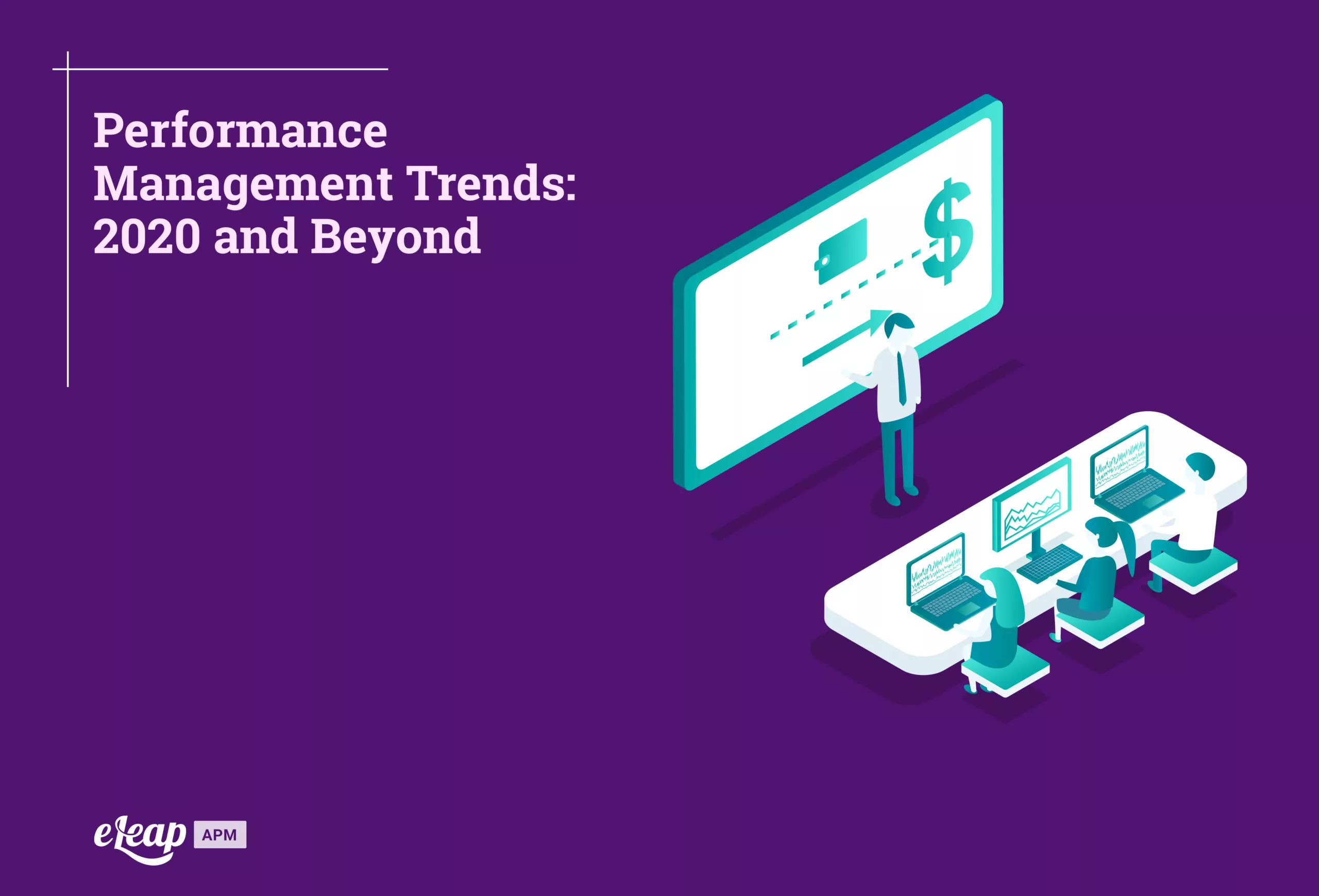 Performance Management Trends: 2020 and Beyond

$

eLeap APM